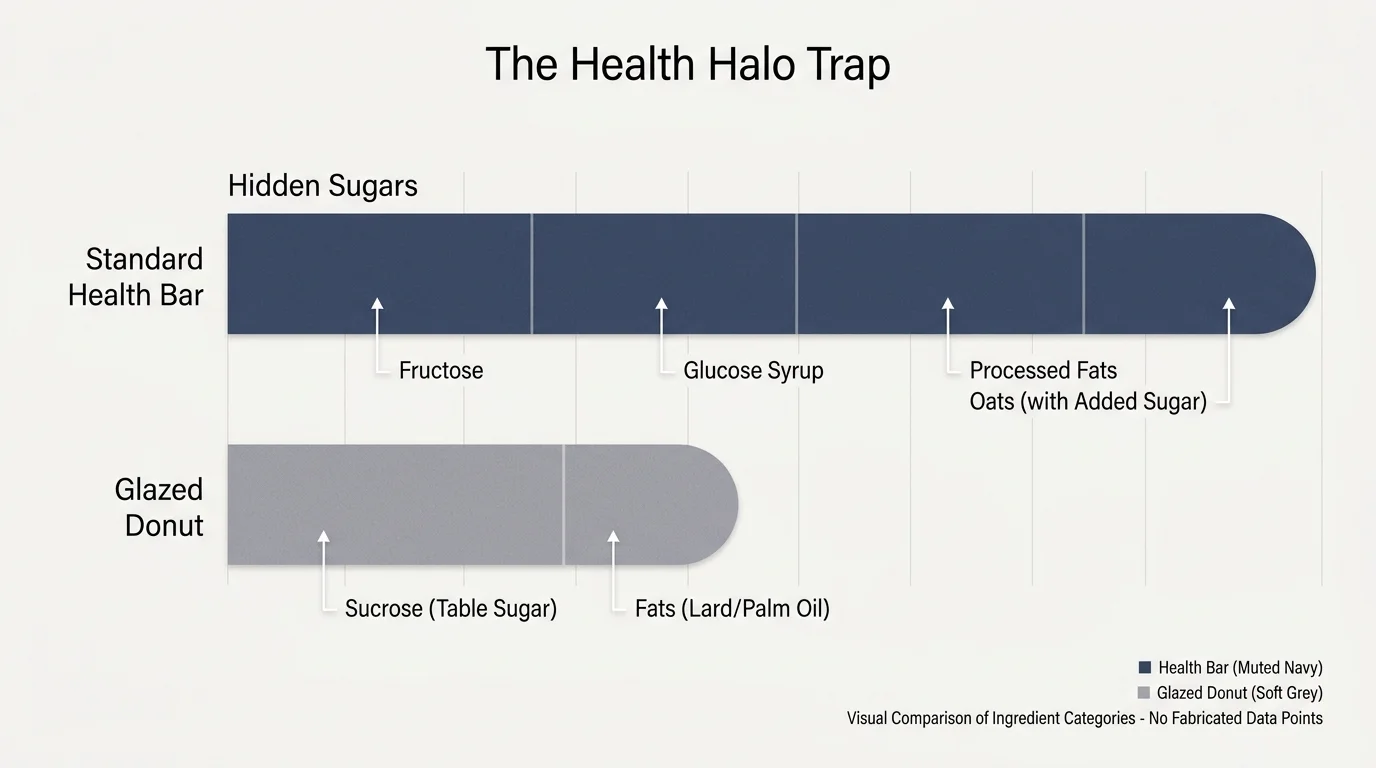 The Health Halo Trap

Hidden Sugars

Standard Health Bar

Fructose

Glucose Syrup

Processed Fats
Oats (with Added Sugar)

Glazed Donut

Sucrose (Table Sugar)

Fats (Lard/Palm Oil)

Health Bar (Muted Navy)
Glazed Donut (Soft Grey)
Visual Comparison of Ingredient Categories - No Fabricated Data Points